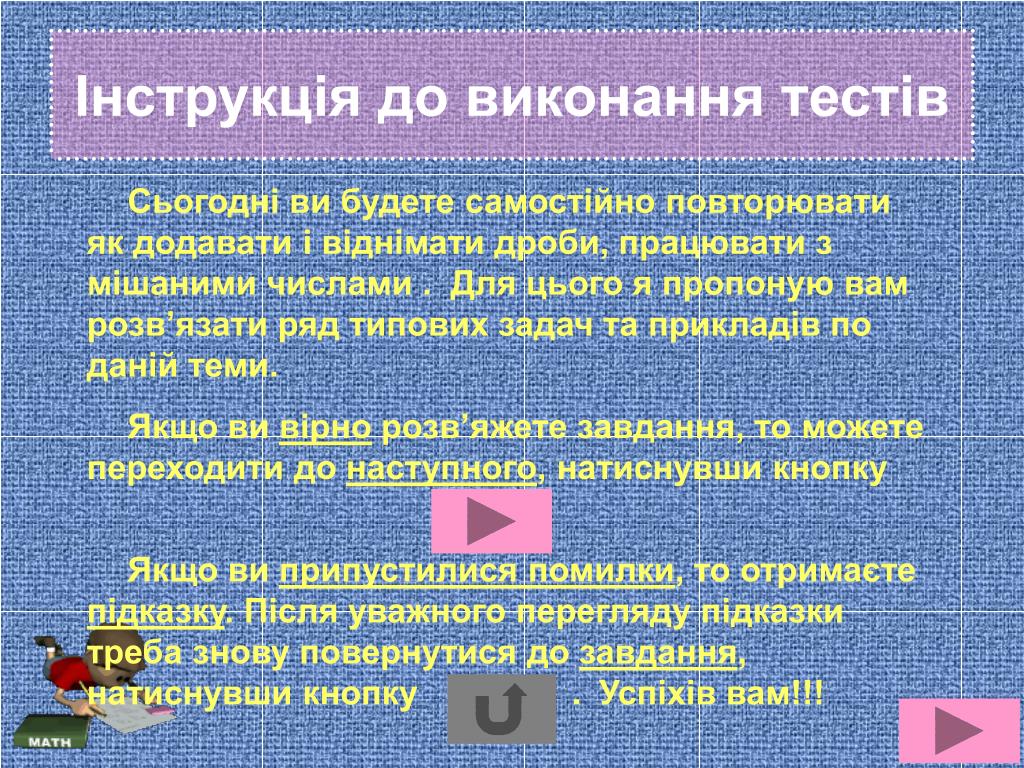 Інструкція до виконання тестів

Сьогодні ви будете самостійно повторювати як додавати і віднімати дроби, працювати з мішаними числами . Для цього я пропоную вам розв’язати ряд типових задач та прикладів по даній теми.

Якщо ви вірно розв’яжете завдання, то можете переходити до наступного, натиснувши кнопку

Якщо ви припустилися помилки, то отримаєте підказку. Після уважного перегляду підказки треба знову повернутися до завдання, натиснувши кнопку . Успіхів вам!!!

MATH